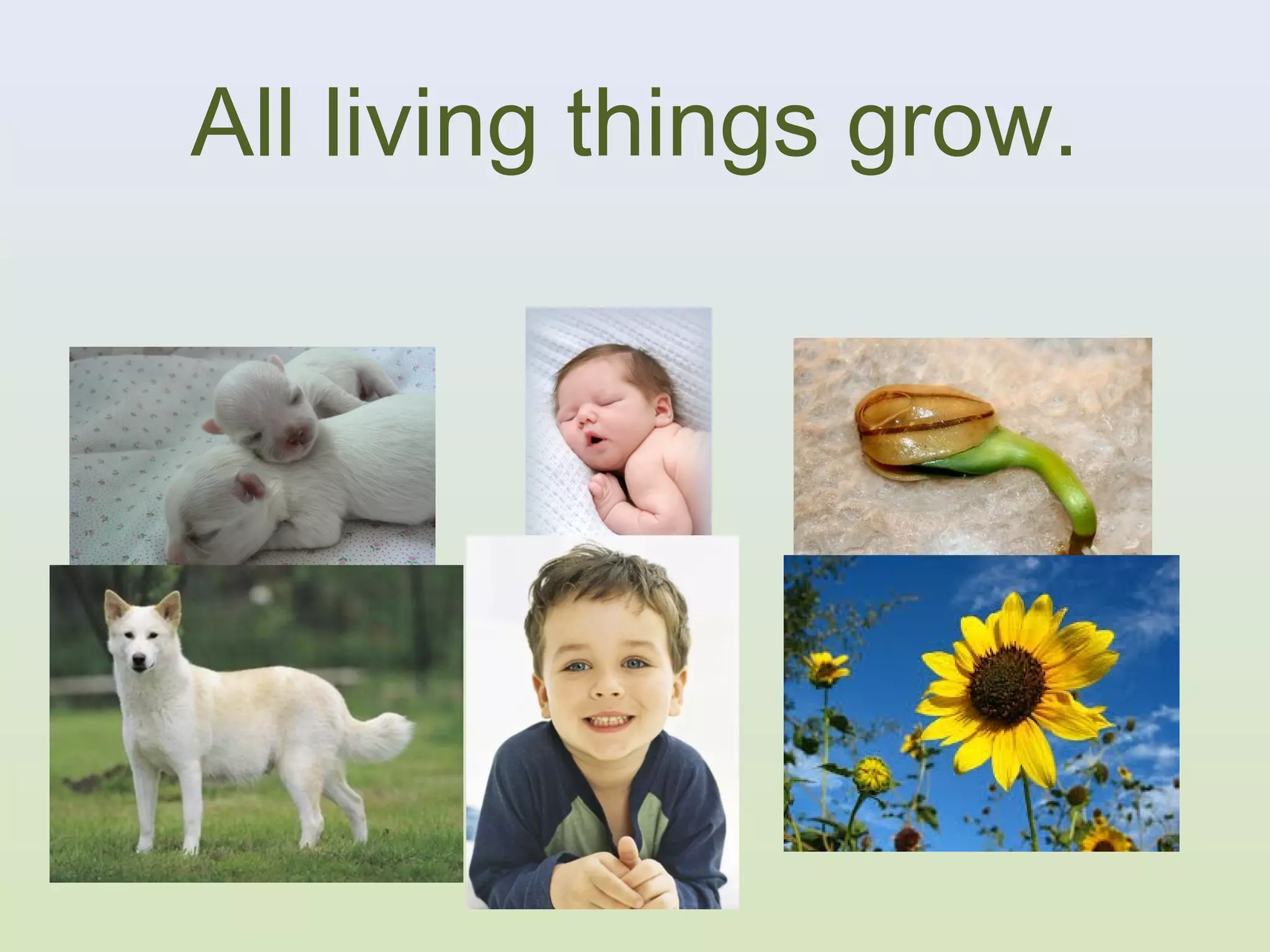 All living things grow.